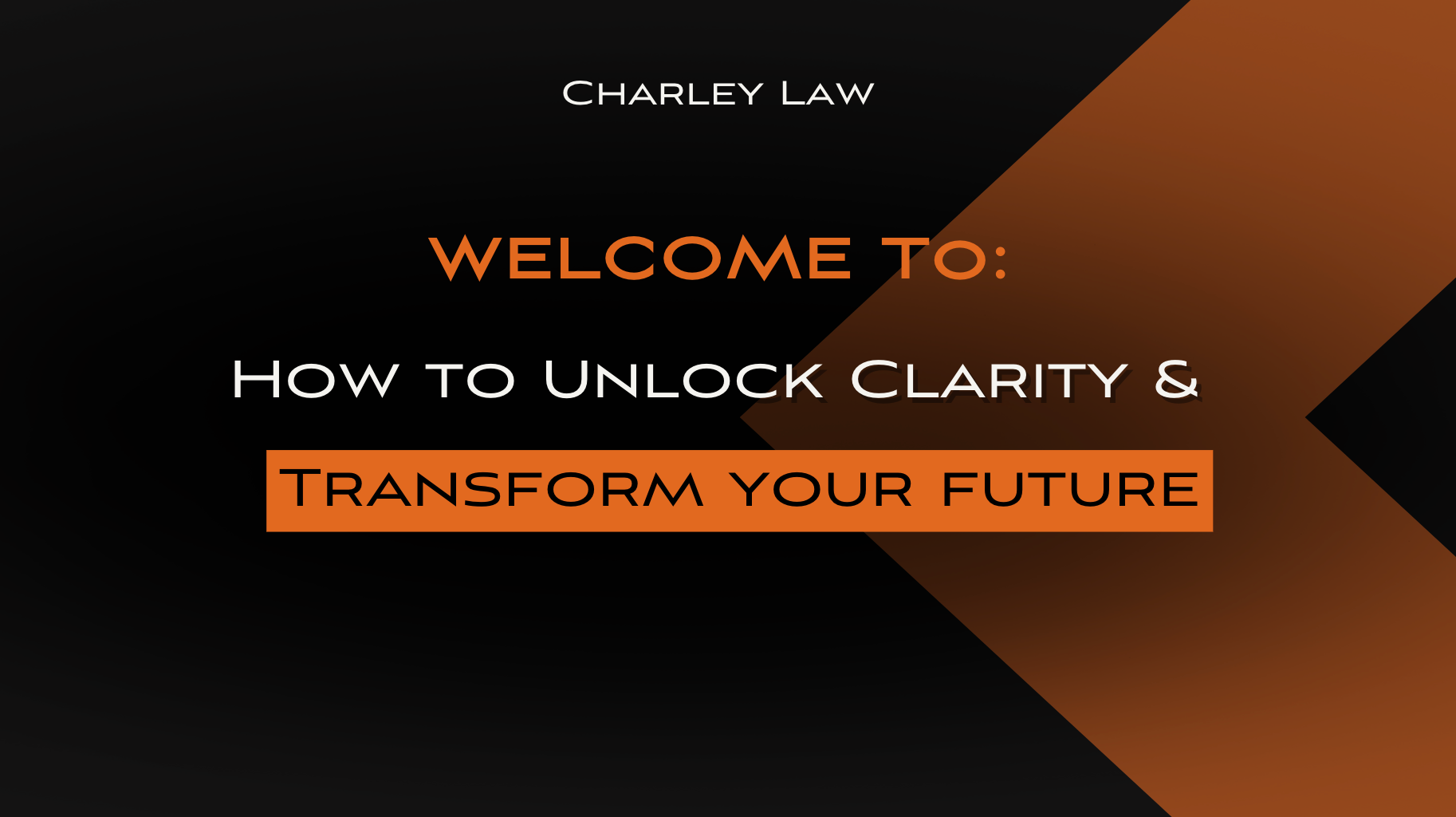 Charley Law

Welcome to:

How to Unlock Clarity &

Transform your future